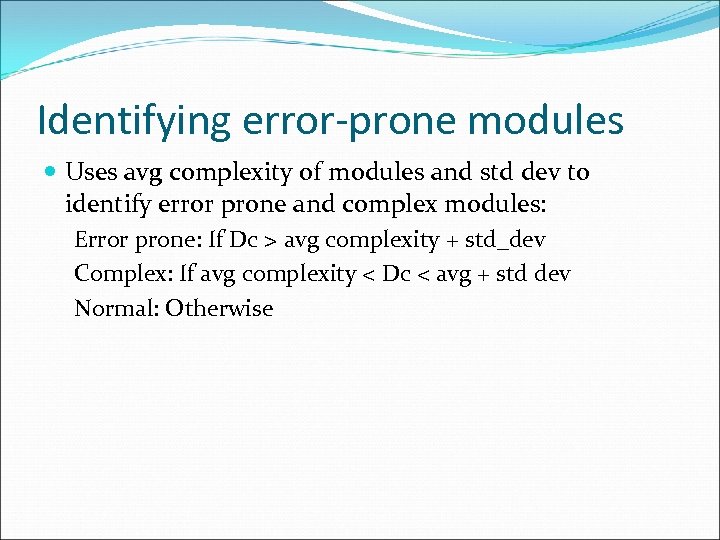 Identifying error-prone modules

Uses avg complexity of modules and std dev to identify error prone and complex modules:

Error prone: If Dc > avg complexity + std_dev

Complex: If avg complexity < Dc < avg + std dev

Normal: Otherwise